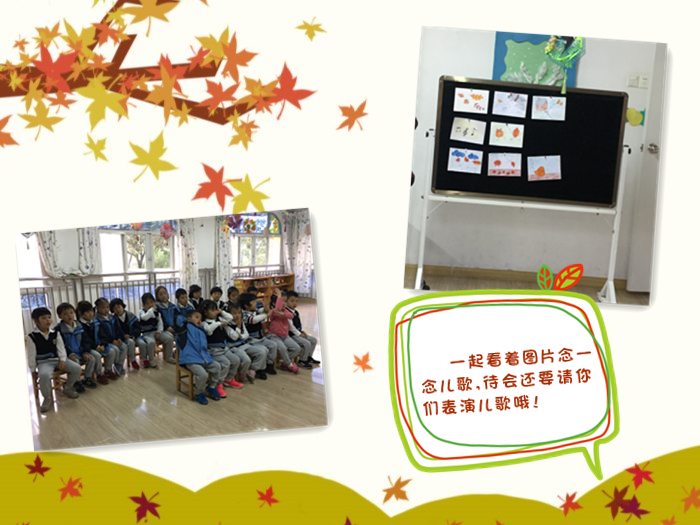 一起看着图片念一念儿歌，待会还要请你们表演儿歌哦！